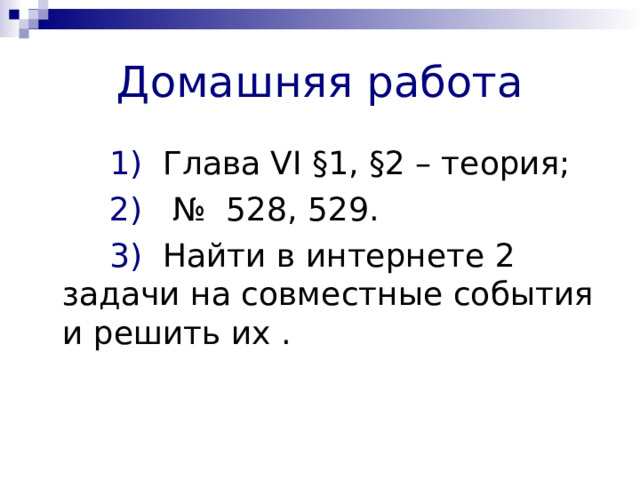 Домашняя работа

1) Глава VI §1, §2 – теория;

2) № 528, 529.

3) Найти в интернете 2 задачи на совместные события и решить их .